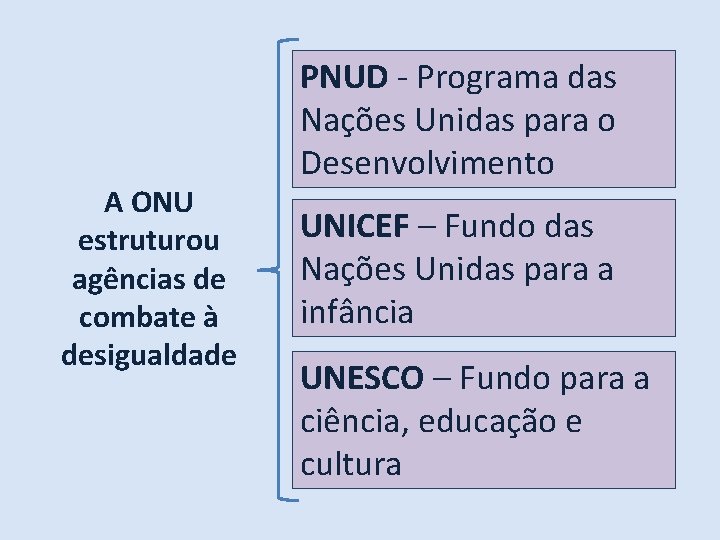 A ONU estruturou agências de combate à desigualdade

PNUD - Programa das Nações Unidas para o Desenvolvimento

UNICEF – Fundo das Nações Unidas para a infância

UNESCO – Fundo para a ciência, educação e cultura